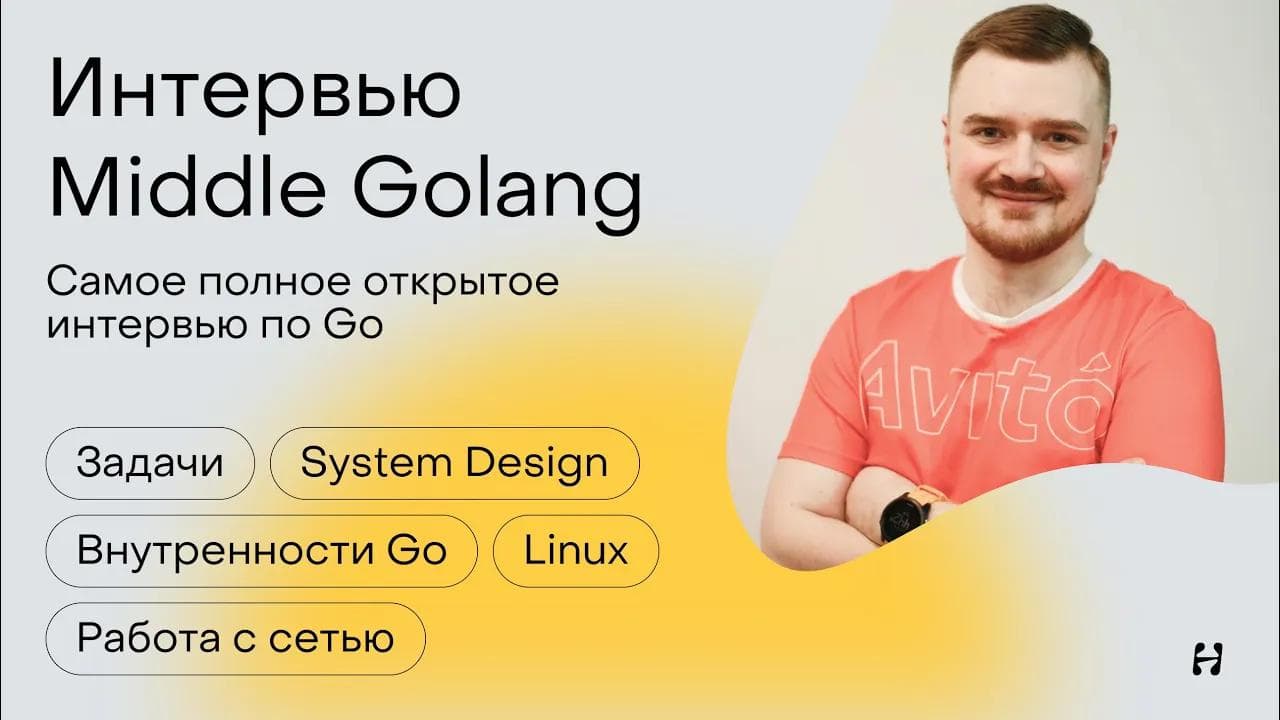 Интервью Middle Golang

Самое полное открытое интервью по Go

Задачи

System Design

Внутренности Go

Linux

Работа с сетью

Avito